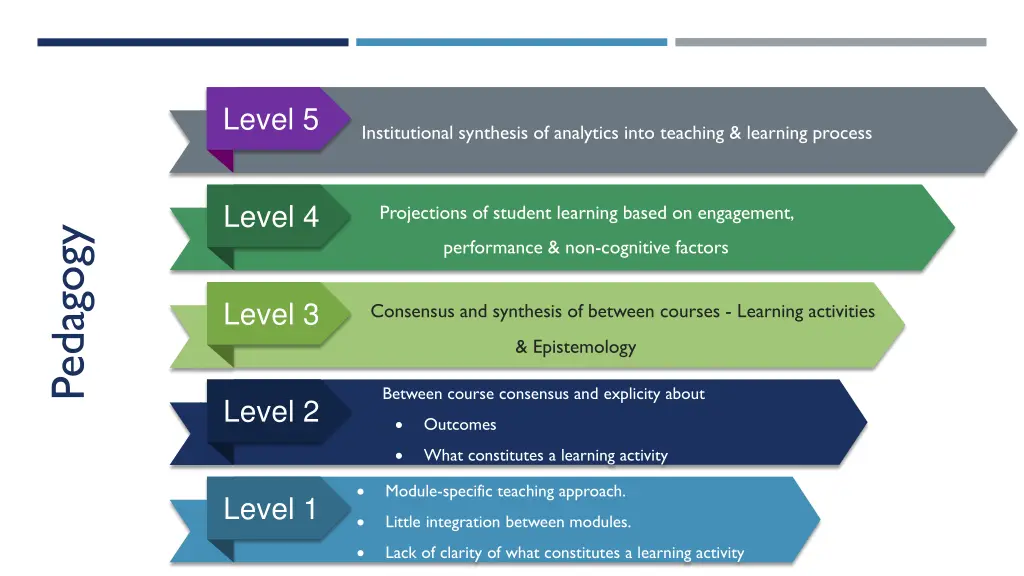 Pedagogy

Level 5
Institutional synthesis of analytics into teaching & learning process

Level 4
Projections of student learning based on engagement, performance & non-cognitive factors

Level 3
Consensus and synthesis of between courses - Learning activities & Epistemology

Level 2
Between course consensus and explicity about
• Outcomes
• What constitutes a learning activity

Level 1
• Module-specific teaching approach.
• Little integration between modules.
• Lack of clarity of what constitutes a learning activity